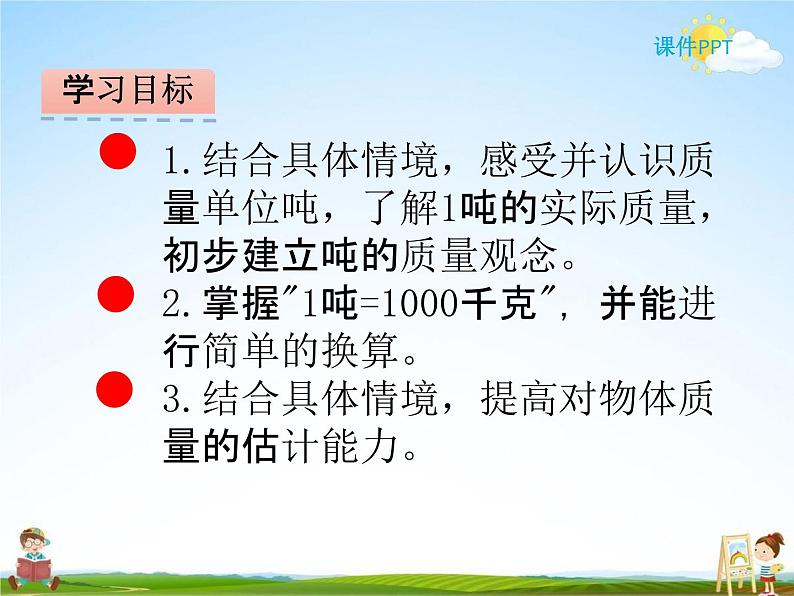 课件PPT

学习目标

1.结合具体情境，感受并认识质量单位吨，了解1吨的实际质量，初步建立吨的质量观念。

2.掌握"1吨=1000千克"，并能进行简单的换算。

3.结合具体情境，提高对物体质量的估计能力。